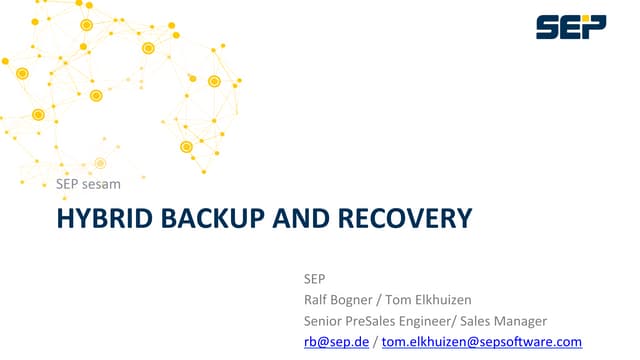 SEP

SEP sesam

HYBRID BACKUP AND RECOVERY

SEP
Ralf Bogner / Tom Elkhuizen
Senior PreSales Engineer/ Sales Manager
rb@sep.de / tom.elkhuizen@sepsoftware.com